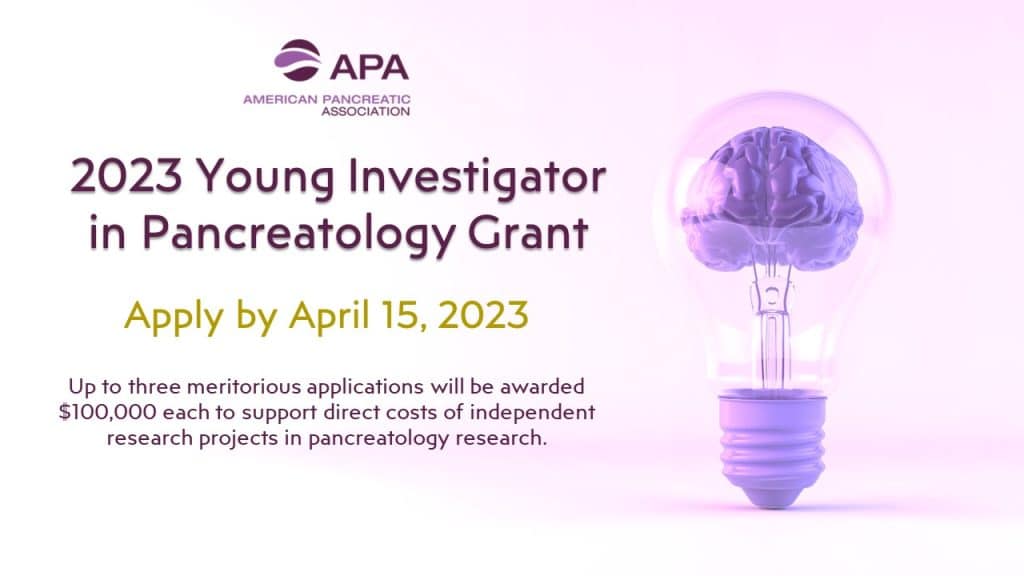 APA
AMERICAN PANCREATIC ASSOCIATION

2023 Young Investigator in Pancreatology Grant

Apply by April 15, 2023

Up to three meritorious applications will be awarded \$100,000 each to support direct costs of independent research projects in pancreatology research.